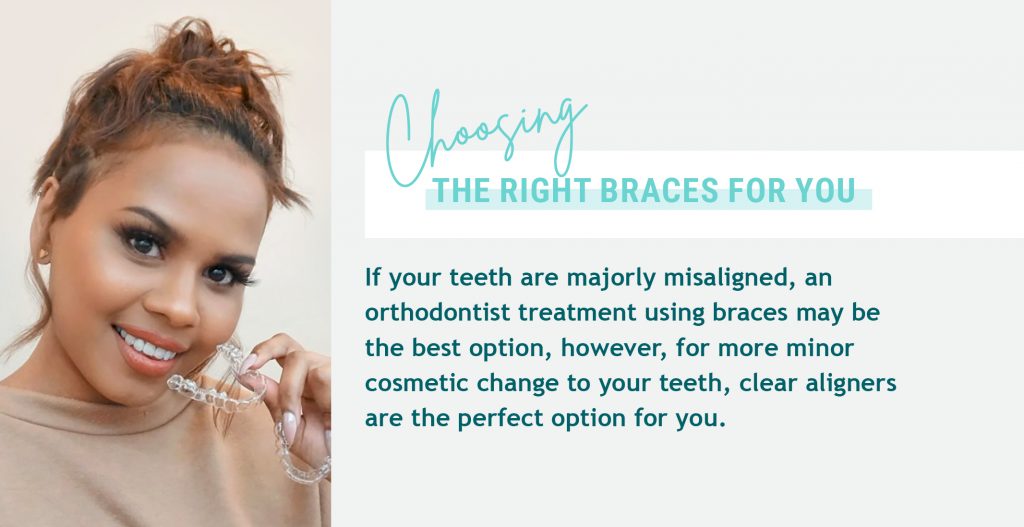 Choosing
THE RIGHT BRACES FOR YOU

If your teeth are majorly misaligned, an orthodontist treatment using braces may be the best option, however, for more minor cosmetic change to your teeth, clear aligners are the perfect option for you.